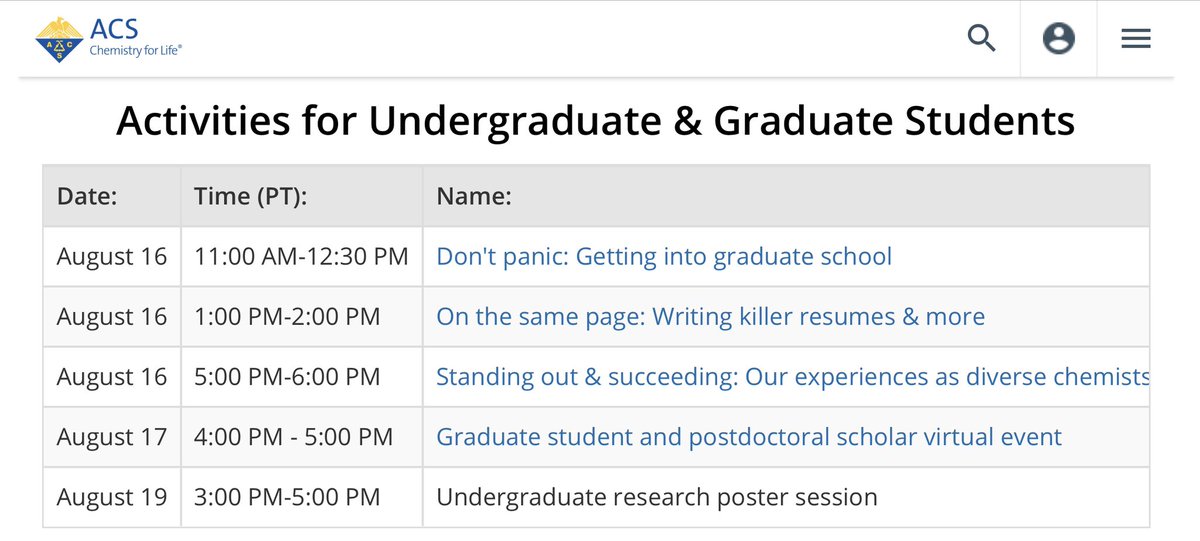 ACS
Chemistry for Life®

Activities for Undergraduate & Graduate Students

| Date: | Time (PT): | Name: |
|---|---|---|
| August 16 | 11:00 AM-12:30 PM | Don't panic: Getting into graduate school |
| August 16 | 1:00 PM-2:00 PM | On the same page: Writing killer resumes & more |
| August 16 | 5:00 PM-6:00 PM | Standing out & succeeding: Our experiences as diverse chemists |
| August 17 | 4:00 PM - 5:00 PM | Graduate student and postdoctoral scholar virtual event |
| August 19 | 3:00 PM-5:00 PM | Undergraduate research poster session |